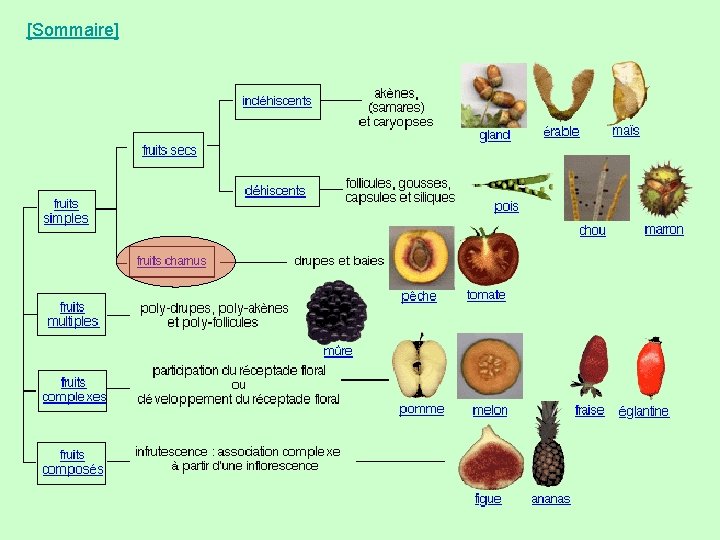 [Sommaire]

fruits simples

fruits secs

indéhiscents

akènes, (samares) et caryopses

gland

érable

maïs

déhiscents

follicules, gousses, capsules et siliques

pois

chou

marron

fruits charnus

drupes et baies

pêche

tomate

fruits multiples

poly-drupes, poly-akènes et poly-follicules

mûre

fruits complexes

participation du réceptacle floral ou développement du réceptacle floral

pomme

melon

fraise

églantine

fruits composés

infrutescence : association complexe à partir d'une inflorescence

figue

ananas